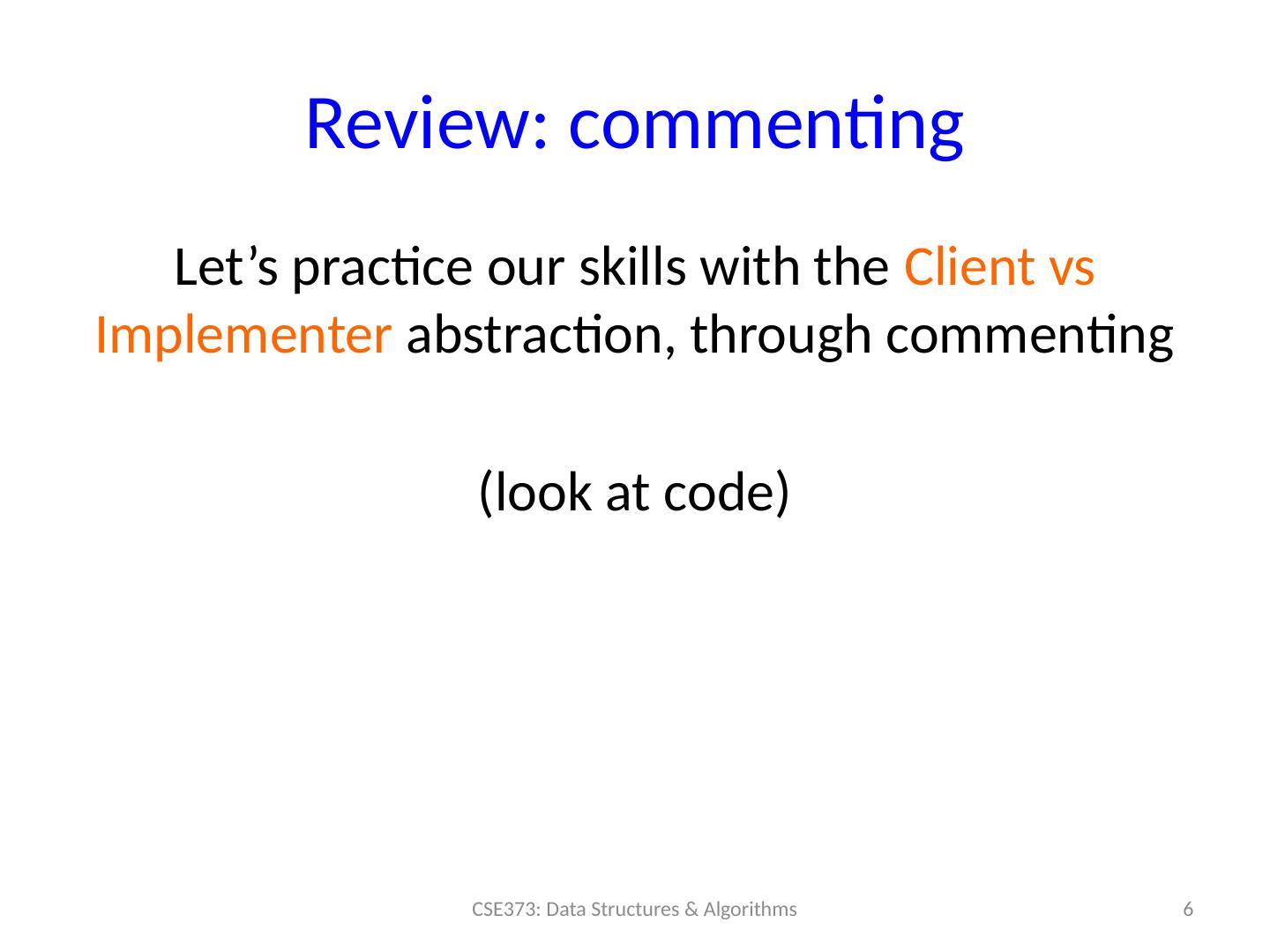 Review: commenting

Let’s practice our skills with the Client vs Implementer abstraction, through commenting

(look at code)

CSE373: Data Structures & Algorithms

6